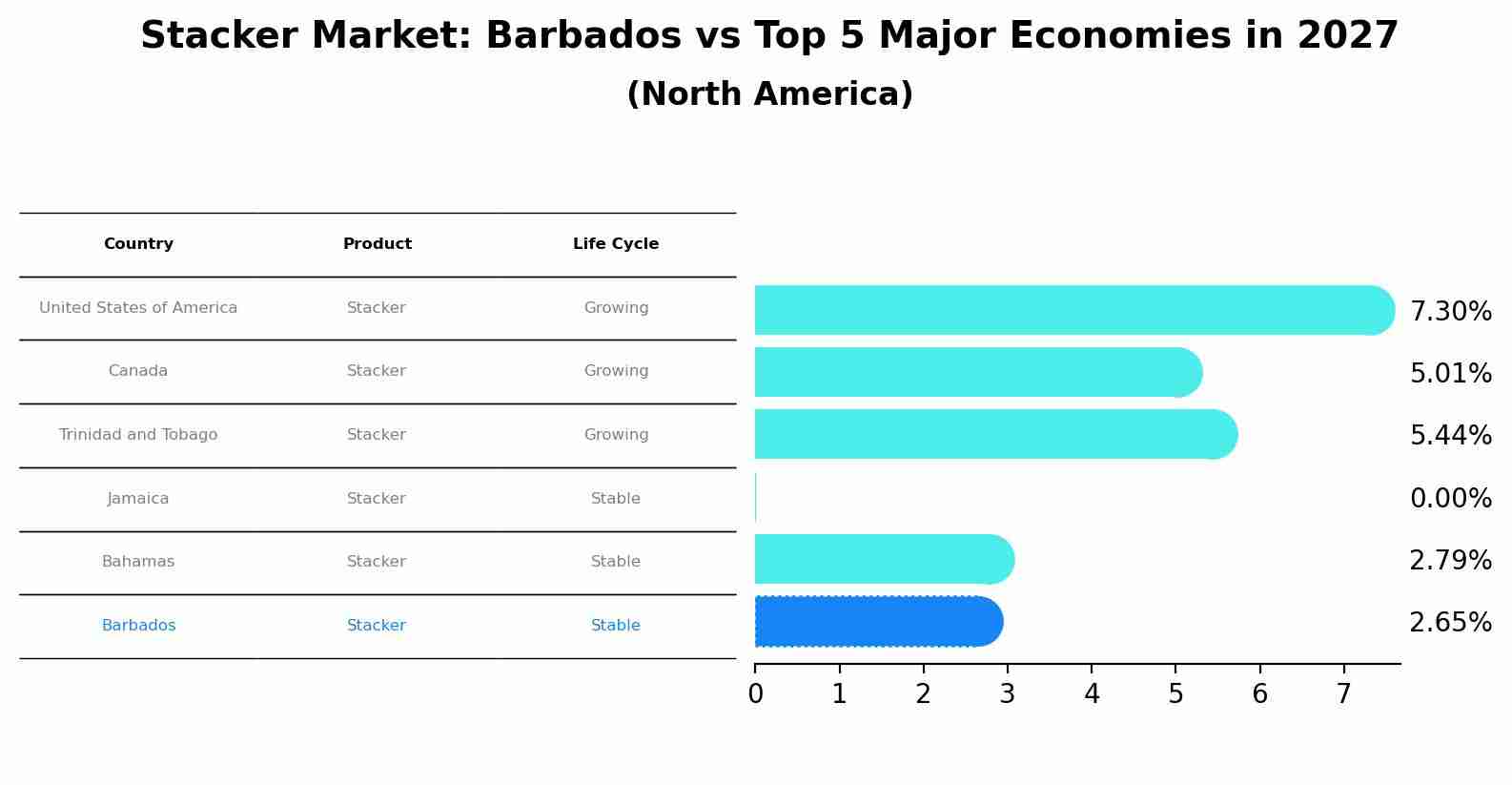 Stacker Market: Barbados vs Top 5 Major Economies in 2027
(North America)

| Country | Product | Life Cycle |
|---|---|---|
| United States of America | Stacker | Growing |
| Canada | Stacker | Growing |
| Trinidad and Tobago | Stacker | Growing |
| Jamaica | Stacker | Stable |
| Bahamas | Stacker | Stable |
| Barbados | Stacker | Stable |

7.30%
5.01%
5.44%
0.00%
2.79%
2.65%

0 1 2 3 4 5 6 7